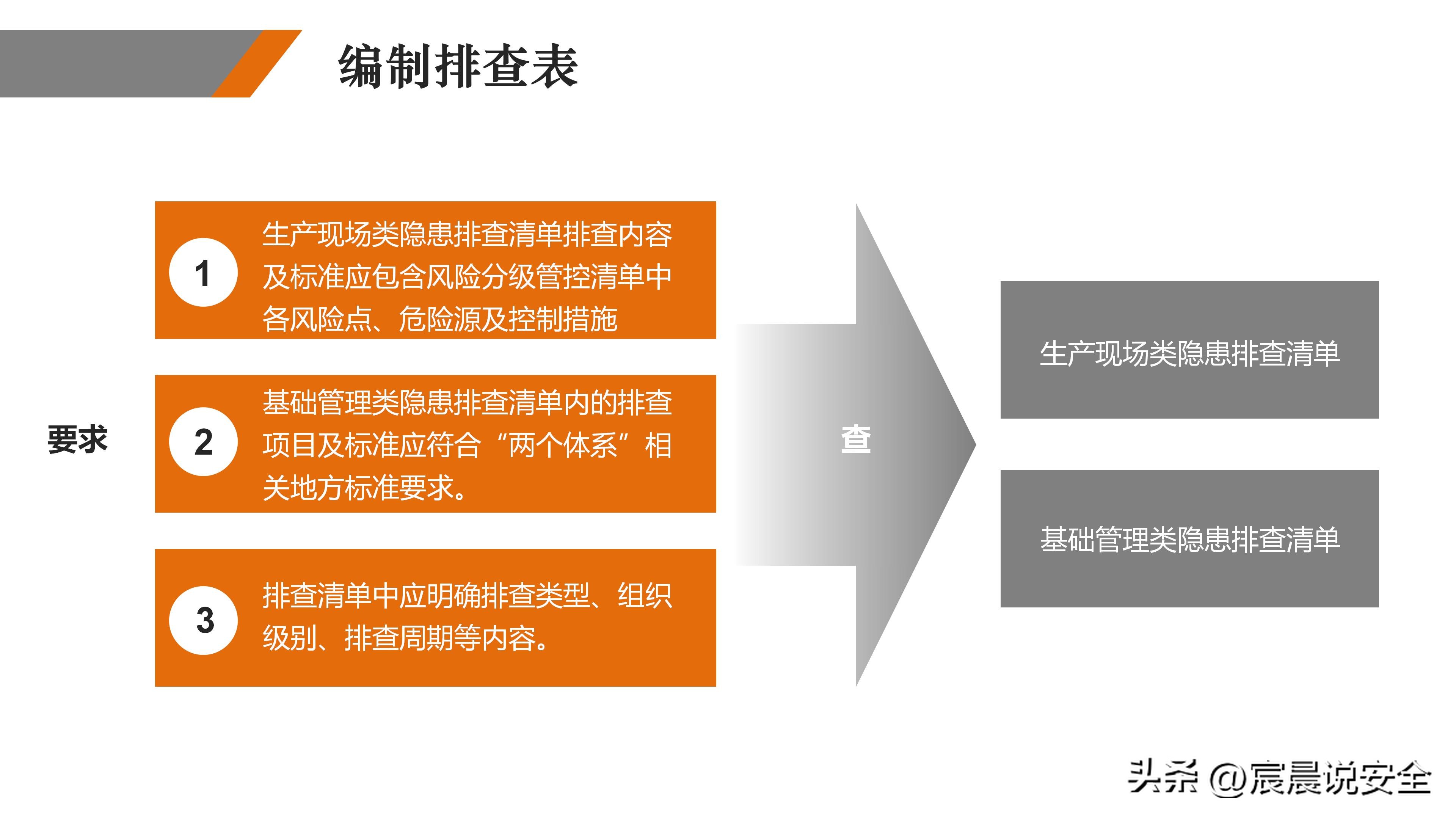 编制排查表

要求

1 生产现场类隐患排查清单排查内容及标准应包含风险分级管控清单中各风险点、危险源及控制措施

2 基础管理类隐患排查清单内的排查项目及标准应符合“两个体系”相关地方标准要求。

3 排查清单中应明确排查类型、组织级别、排查周期等内容。

查

生产现场类隐患排查清单

基础管理类隐患排查清单

头条 @宸晨说安全